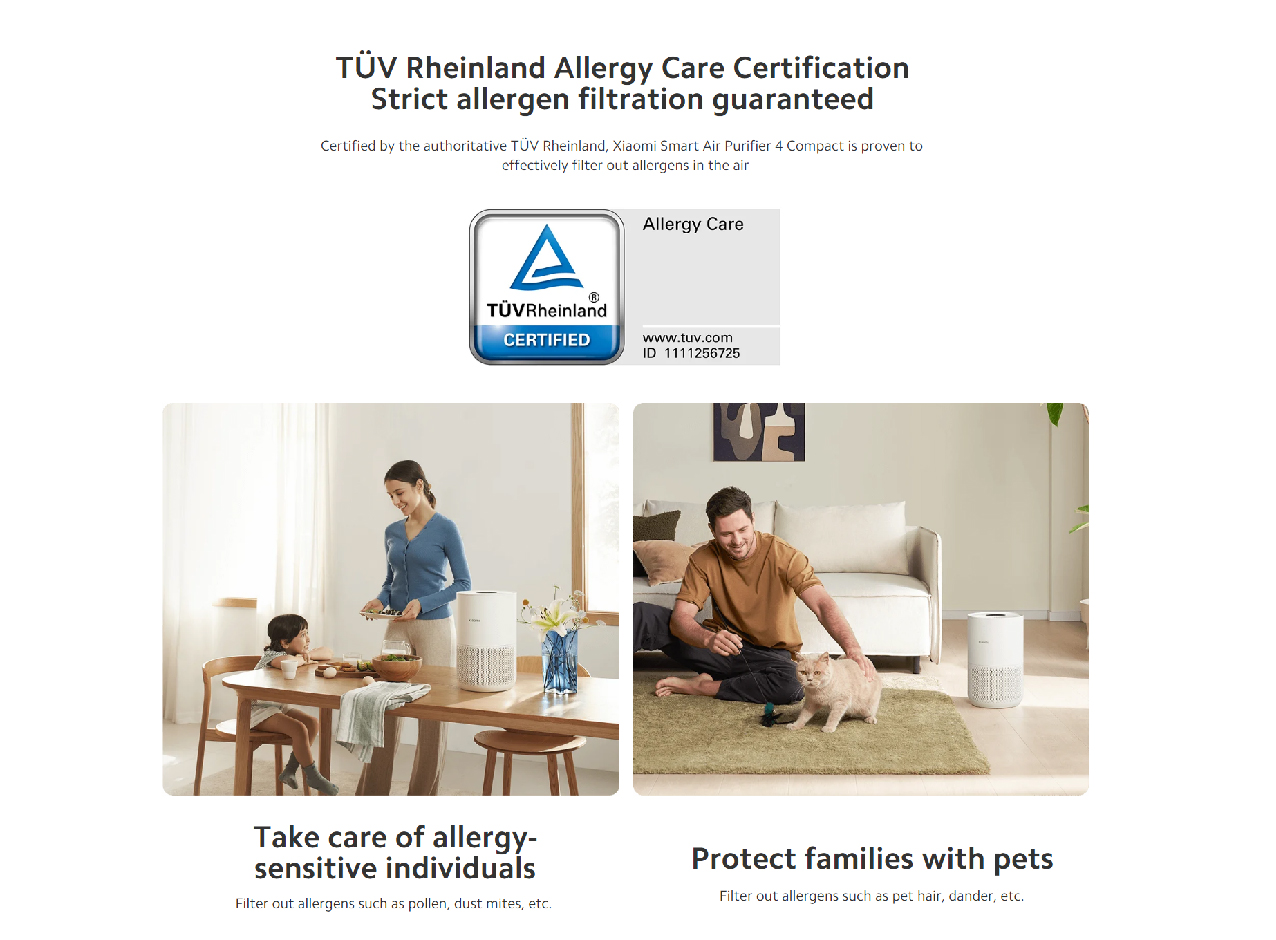 TÜV Rheinland Allergy Care Certification
Strict allergen filtration guaranteed

Certified by the authoritative TÜV Rheinland, Xiaomi Smart Air Purifier 4 Compact is proven to effectively filter out allergens in the air

TÜVRheinland®
CERTIFIED

Allergy Care

www.tuv.com
ID 1111256725

Take care of allergy-sensitive individuals

Filter out allergens such as pollen, dust mites, etc.

Protect families with pets

Filter out allergens such as pet hair, dander, etc.